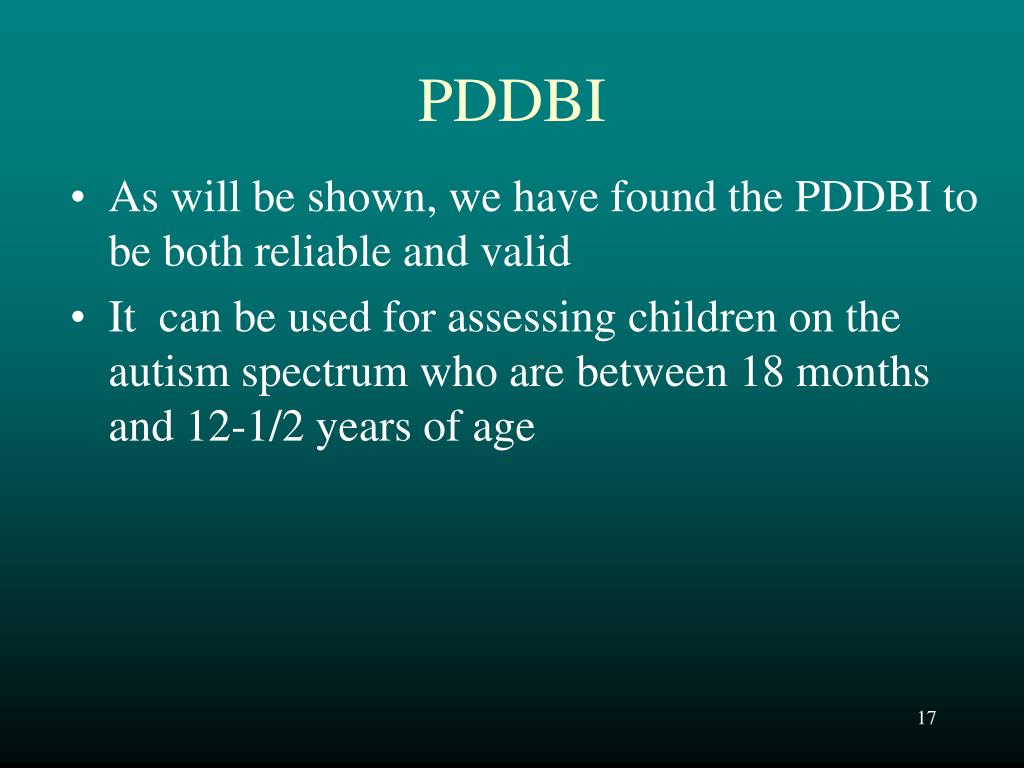 PDDBI

• As will be shown, we have found the PDDBI to be both reliable and valid
• It can be used for assessing children on the autism spectrum who are between 18 months and 12-1/2 years of age

17